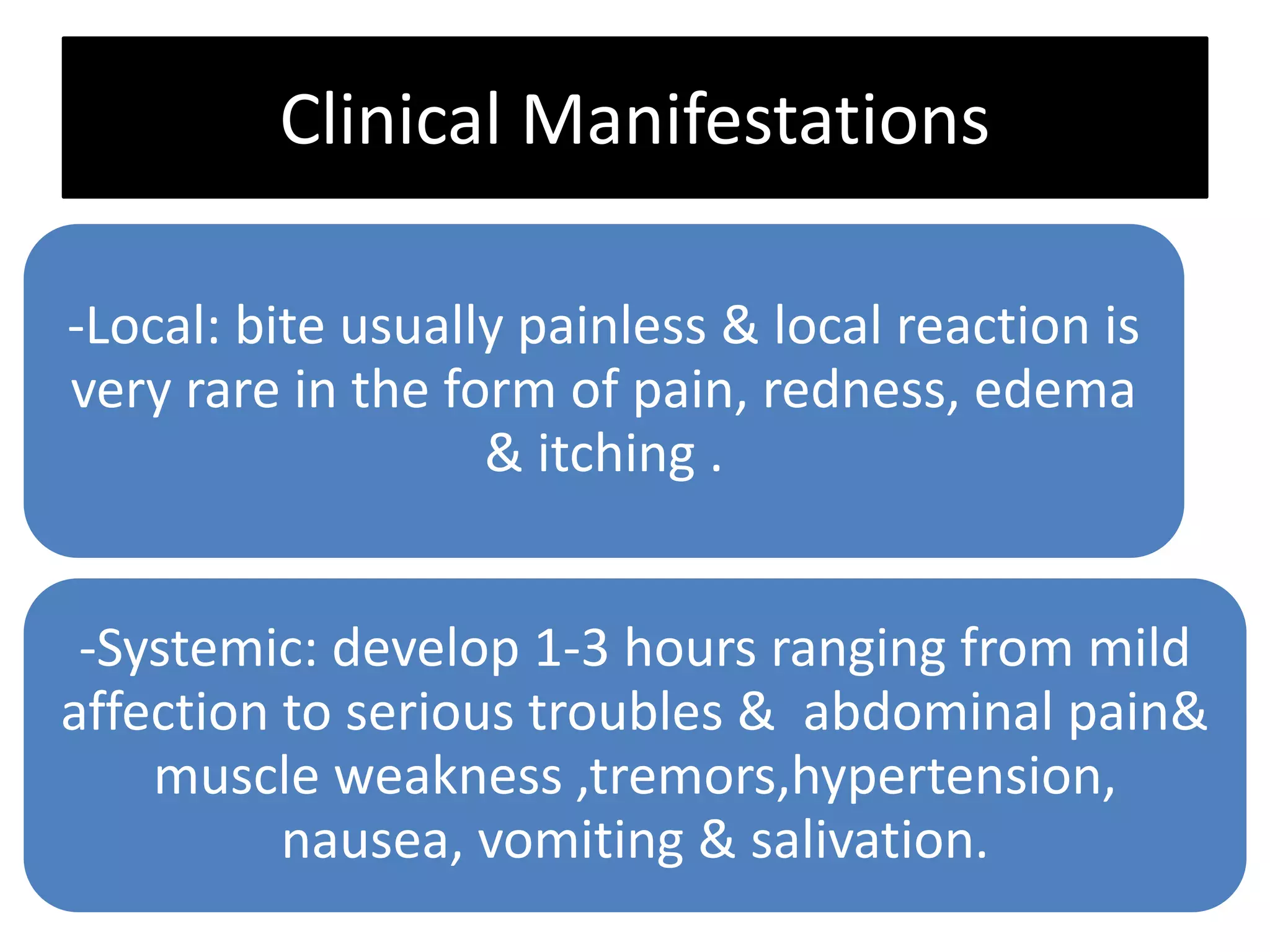 Clinical Manifestations

-Local: bite usually painless & local reaction is very rare in the form of pain, redness, edema & itching .

-Systemic: develop 1-3 hours ranging from mild affection to serious troubles &  abdominal pain& muscle weakness ,tremors,hypertension, nausea, vomiting & salivation.